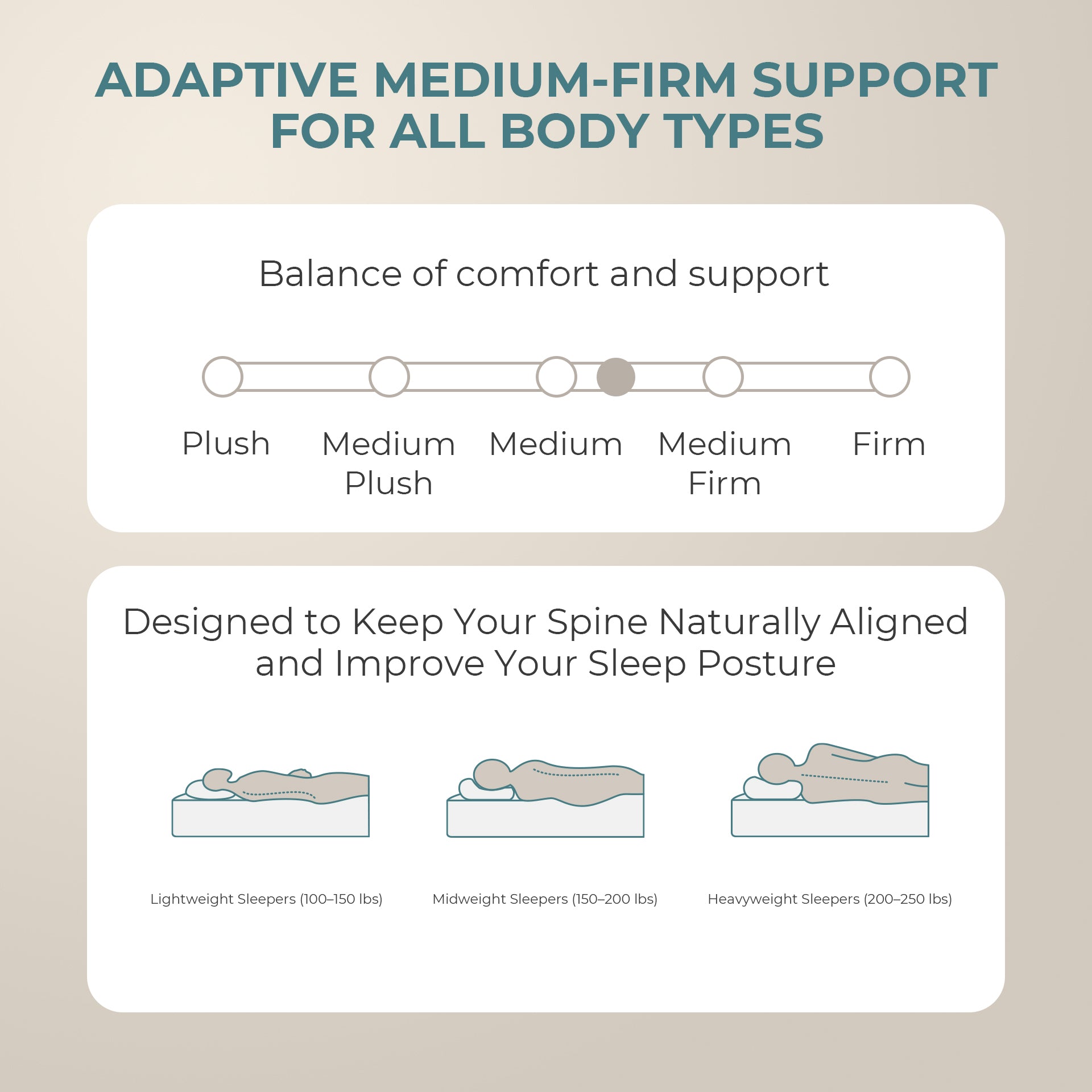 ADAPTIVE MEDIUM-FIRM SUPPORT FOR ALL BODY TYPES

Balance of comfort and support

Plush

Medium Plush

Medium

Medium Firm

Firm

Designed to Keep Your Spine Naturally Aligned and Improve Your Sleep Posture

Lightweight Sleepers (100–150 lbs)

Midweight Sleepers (150–200 lbs)

Heavyweight Sleepers (200–250 lbs)